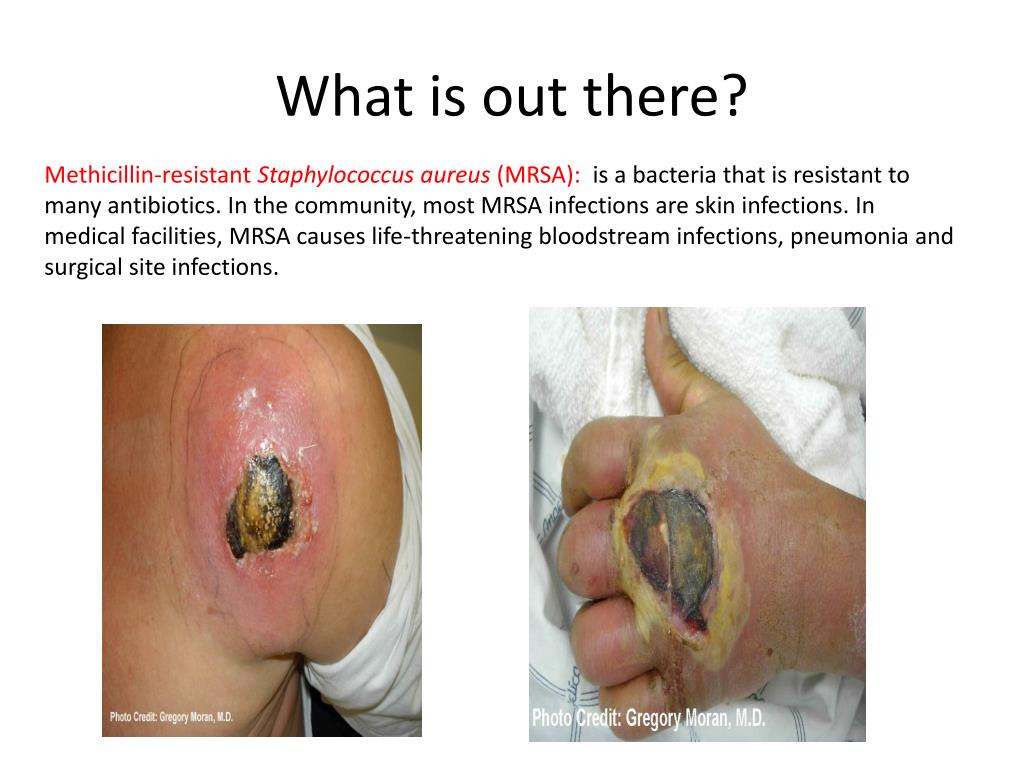 What is out there?

Methicillin-resistant Staphylococcus aureus (MRSA): is a bacteria that is resistant to many antibiotics. In the community, most MRSA infections are skin infections. In medical facilities, MRSA causes life-threatening bloodstream infections, pneumonia and surgical site infections.

Photo Credit: Gregory Moran, M.D.

Photo Credit: Gregory Moran, M.D.